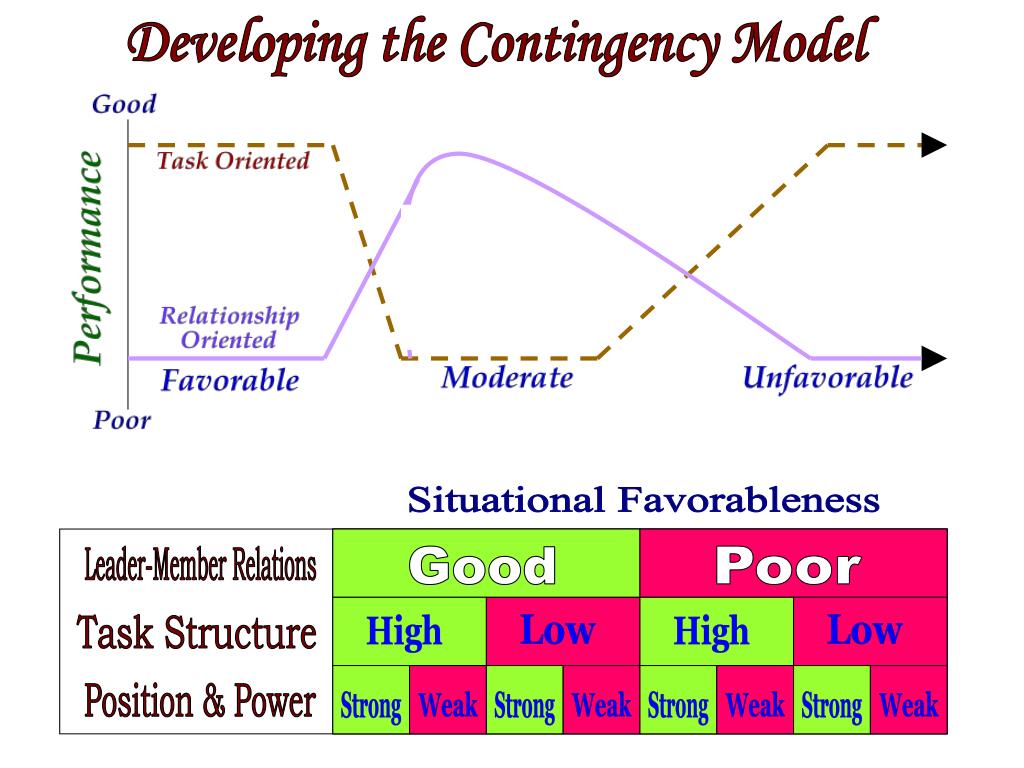 Developing the Contingency Model

Good

Performance

Task Oriented

Relationship Oriented

Favorable

Moderate

Unfavorable

Poor

Situational Favorableness

| Leader-Member Relations | Good | | | | Poor | | | |
|---|---|---|---|---|---|---|---|---|
| Task Structure | High | | Low | | High | | Low | |
| Position & Power | Strong | Weak | Strong | Weak | Strong | Weak | Strong | Weak |